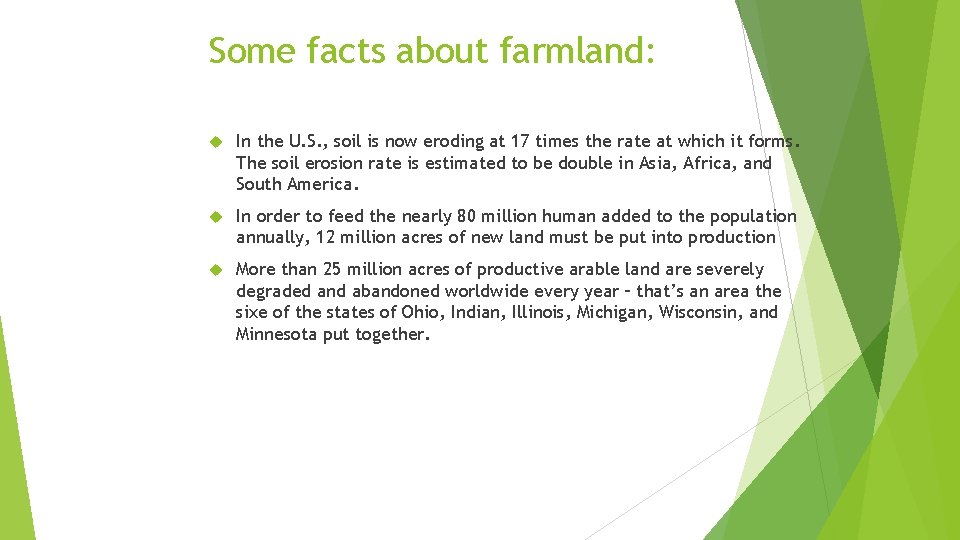 Some facts about farmland:

In the U.S., soil is now eroding at 17 times the rate at which it forms. The soil erosion rate is estimated to be double in Asia, Africa, and South America.

In order to feed the nearly 80 million human added to the population annually, 12 million acres of new land must be put into production

More than 25 million acres of productive arable land are severely degraded and abandoned worldwide every year – that's an area the sixe of the states of Ohio, Indian, Illinois, Michigan, Wisconsin, and Minnesota put together.